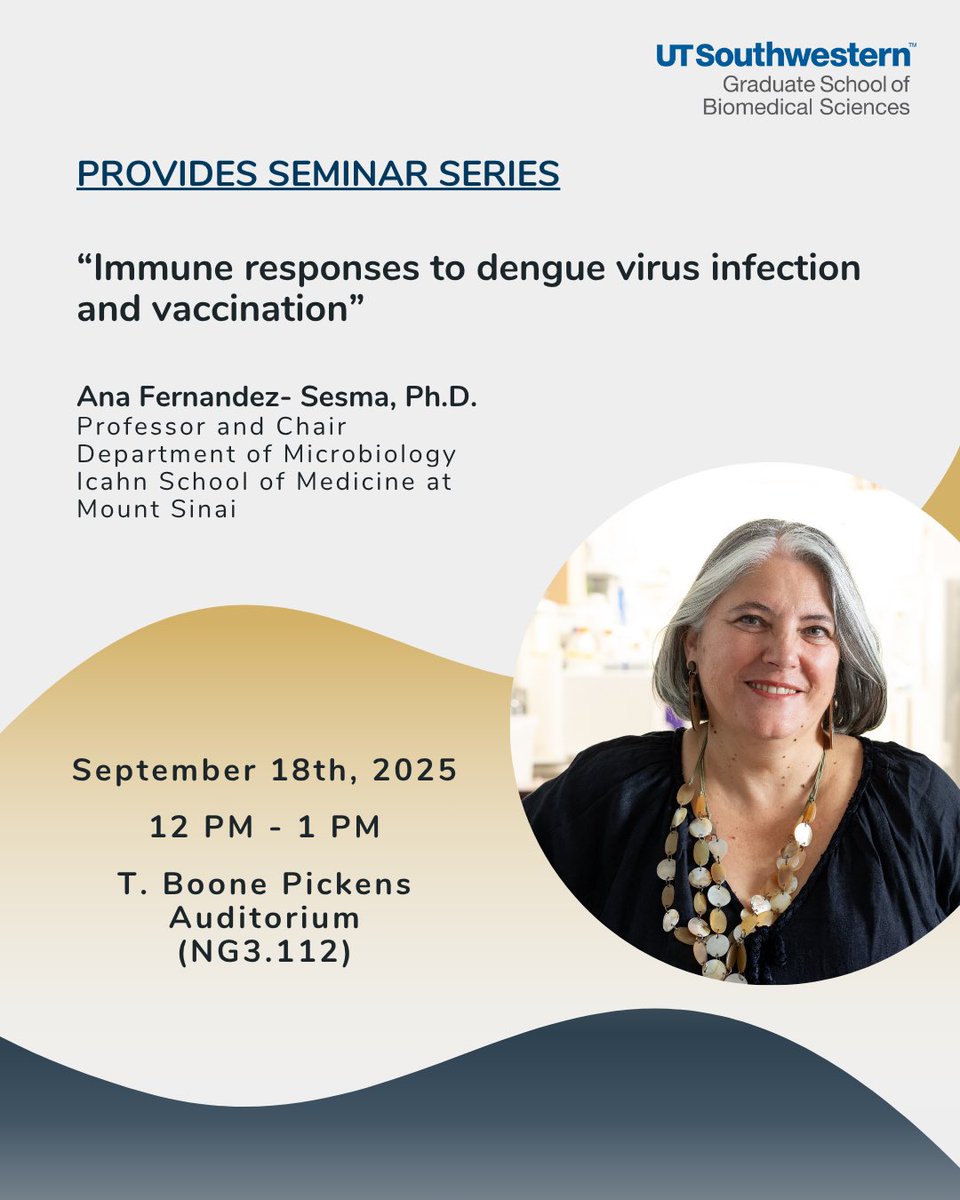 UTSouthwestern™
Graduate School of Biomedical Sciences

PROVIDES SEMINAR SERIES

“Immune responses to dengue virus infection and vaccination”

Ana Fernandez- Sesma, Ph.D.
Professor and Chair
Department of Microbiology
Icahn School of Medicine at Mount Sinai

September 18th, 2025

12 PM - 1 PM

T. Boone Pickens Auditorium (NG3.112)